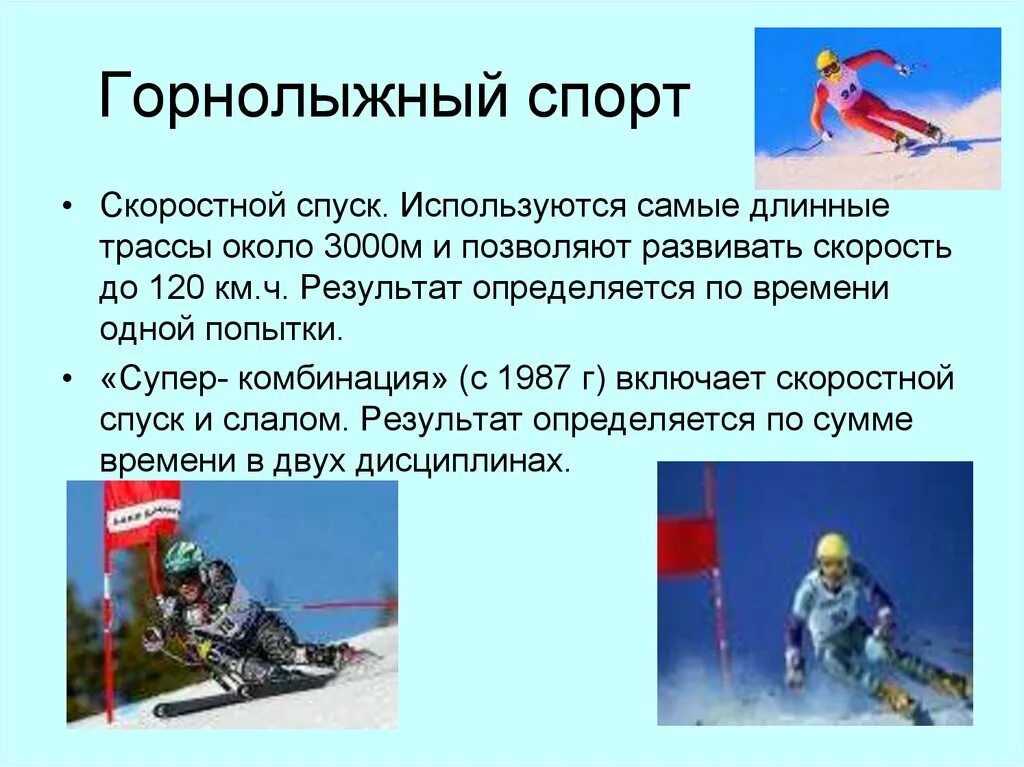 Горнолыжный спорт

• Скоростной спуск. Используются самые длинные трассы около 3000м и позволяют развивать скорость до 120 км.ч. Результат определяется по времени одной попытки.

• «Супер- комбинация» (с 1987 г) включает скоростной спуск и слалом. Результат определяется по сумме времени в двух дисциплинах.

34